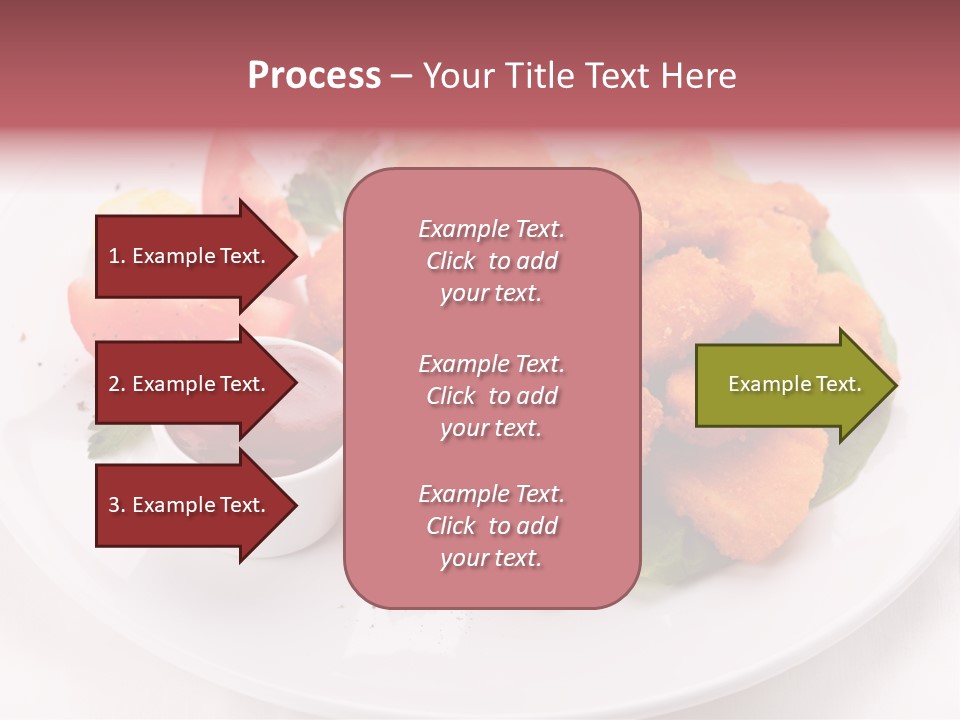 Process – Your Title Text Here

1. Example Text.

2. Example Text.

3. Example Text.

Example Text. Click to add your text.

Example Text. Click to add your text.

Example Text. Click to add your text.

Example Text.